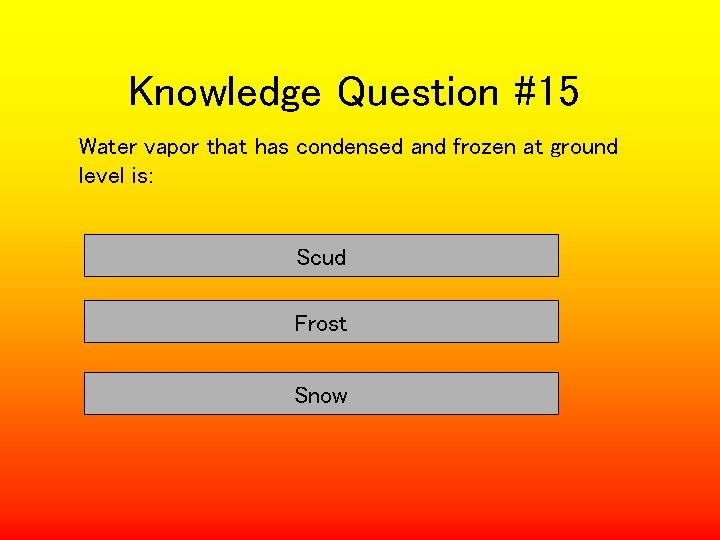 Knowledge Question #15

Water vapor that has condensed and frozen at ground level is:

Scud

Frost

Snow